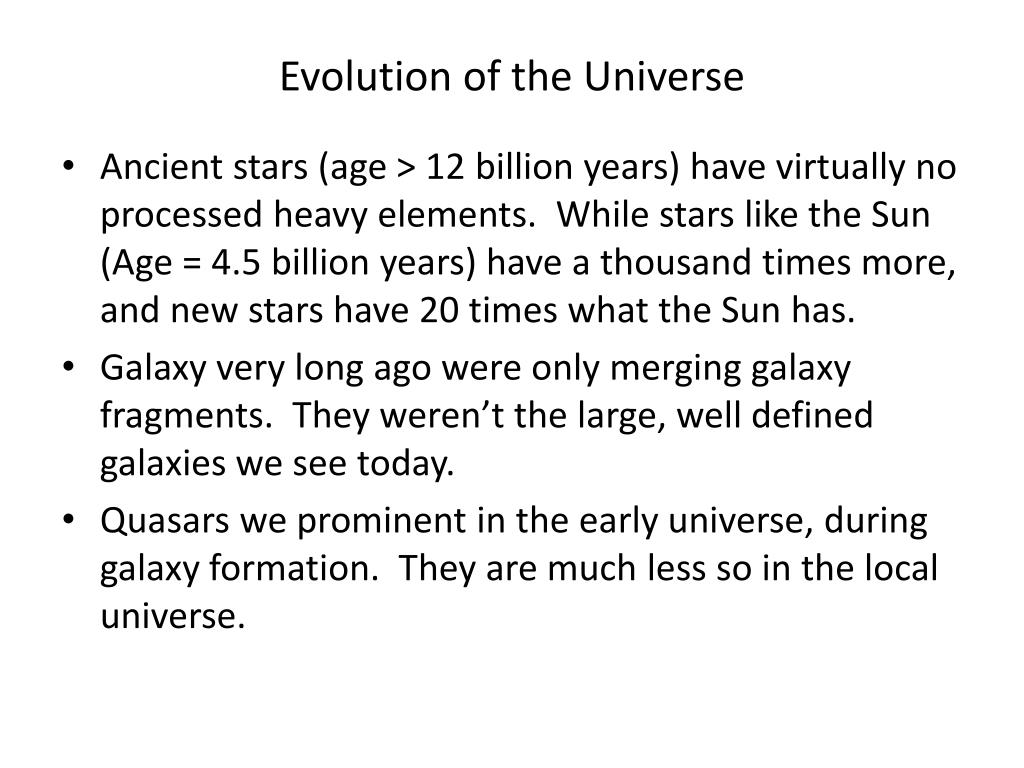 Evolution of the Universe

• Ancient stars (age > 12 billion years) have virtually no processed heavy elements.  While stars like the Sun (Age = 4.5 billion years) have a thousand times more, and new stars have 20 times what the Sun has.

• Galaxy very long ago were only merging galaxy fragments.  They weren't the large, well defined galaxies we see today.

• Quasars we prominent in the early universe, during galaxy formation.  They are much less so in the local universe.